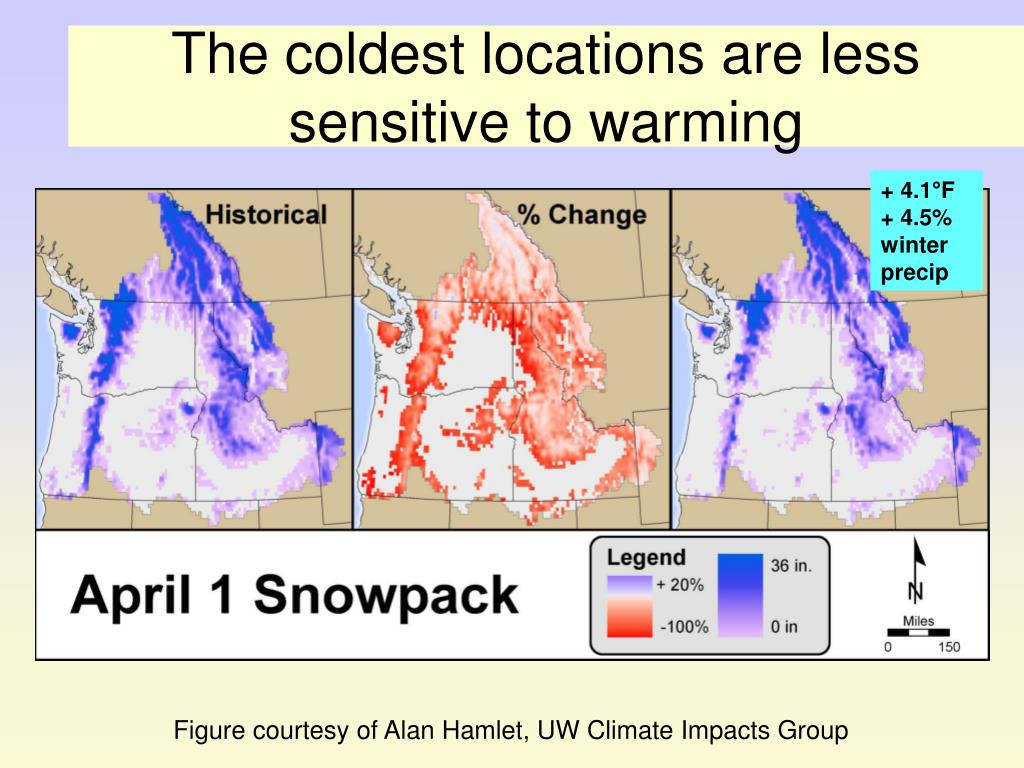 The coldest locations are less sensitive to warming

Historical

% Change

+ 4.1°F
+ 4.5% winter precip

April 1 Snowpack

Legend
+ 20%
-100%
36 in.
0 in

N
Miles
0 150

Figure courtesy of Alan Hamlet, UW Climate Impacts Group